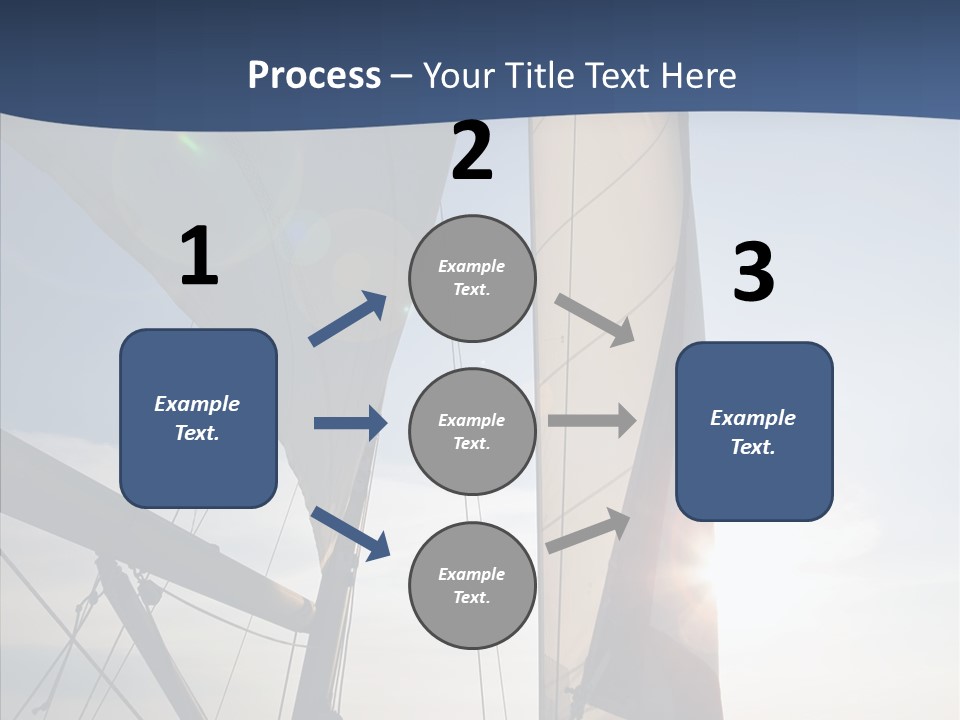 Process – Your Title Text Here

1

Example Text.

2

Example Text.

Example Text.

Example Text.

3

Example Text.